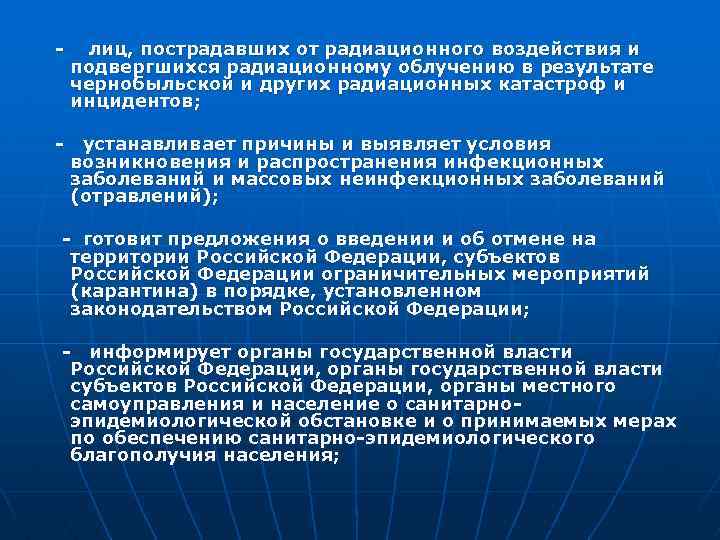 - лиц, пострадавших от радиационного воздействия и подвергшихся радиационному облучению в результате чернобыльской и других радиационных катастроф и инцидентов;

- устанавливает причины и выявляет условия возникновения и распространения инфекционных заболеваний и массовых неинфекционных заболеваний (отравлений);

- готовит предложения о введении и об отмене на территории Российской Федерации, субъектов Российской Федерации ограничительных мероприятий (карантина) в порядке, установленном законодательством Российской Федерации;

- информирует органы государственной власти Российской Федерации, органы государственной власти субъектов Российской Федерации, органы местного самоуправления и население о санитарно-эпидемиологической обстановке и о принимаемых мерах по обеспечению санитарно-эпидемиологического благополучия населения;